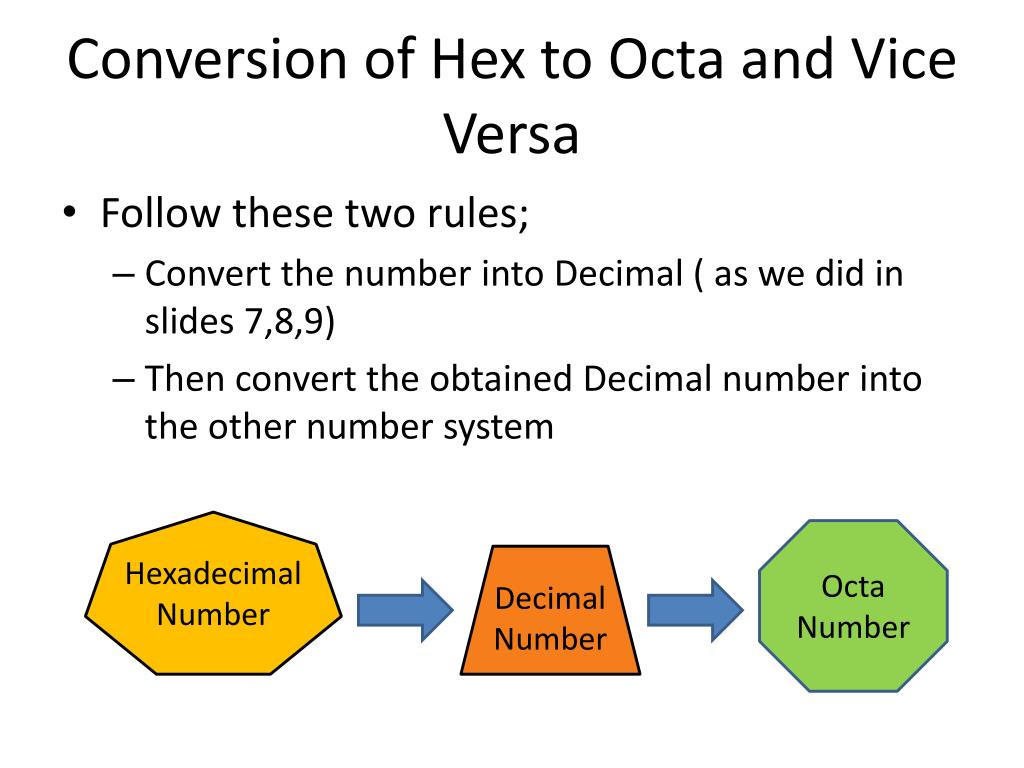 Conversion of Hex to Octa and Vice Versa

• Follow these two rules;

– Convert the number into Decimal ( as we did in slides 7,8,9)

– Then convert the obtained Decimal number into the other number system

Hexadecimal Number

Decimal Number

Octa Number